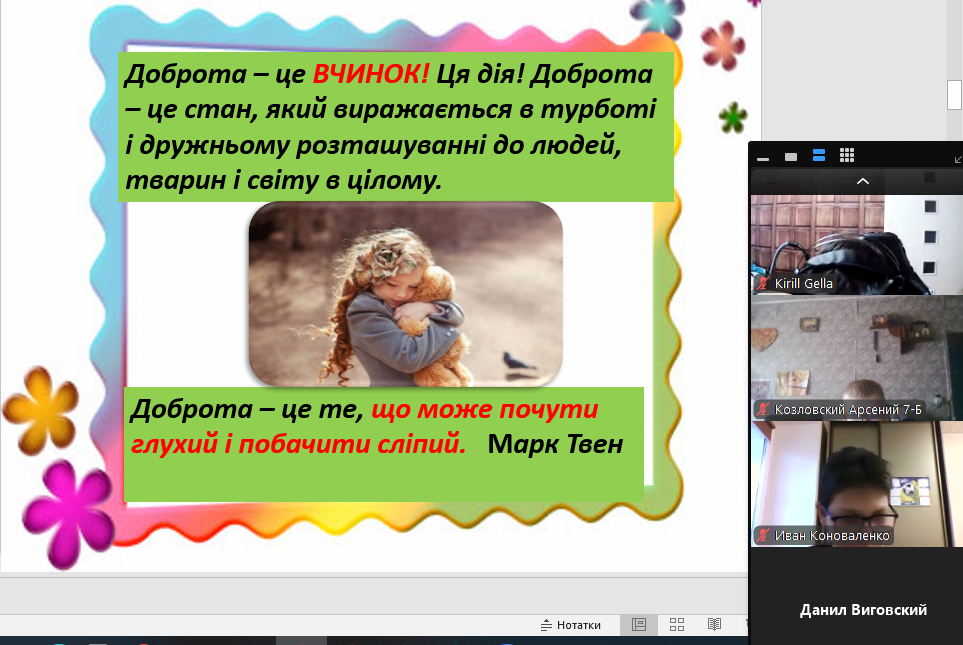 Доброта – це ВЧИНОК! Ця дія! Доброта – це стан, який виражається в турботі і дружньому розташуванні до людей, тварин і світу в цілому.

Доброта – це те, що може почути глухий і побачити сліпий. Марк Твен

Kirill Gella

Козловский Арсений 7-Б

Иван Коноваленко

Данил Виговский

Нотатки